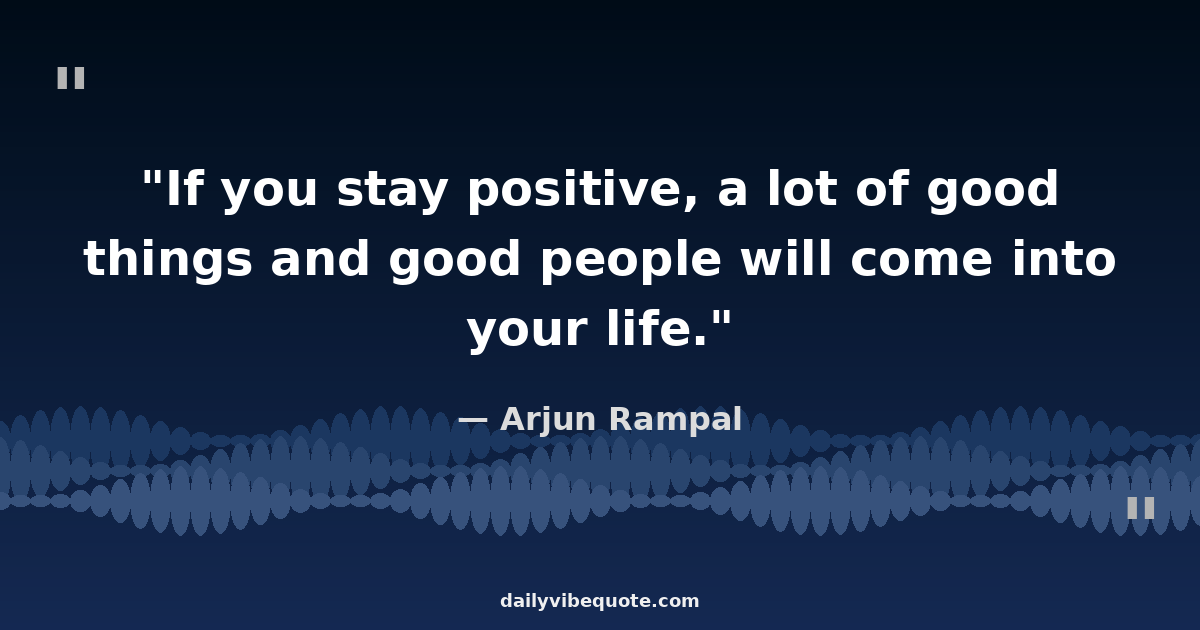 "

"If you stay positive, a lot of good things and good people will come into your life."

— Arjun Rampal

"

dailyvibequote.com